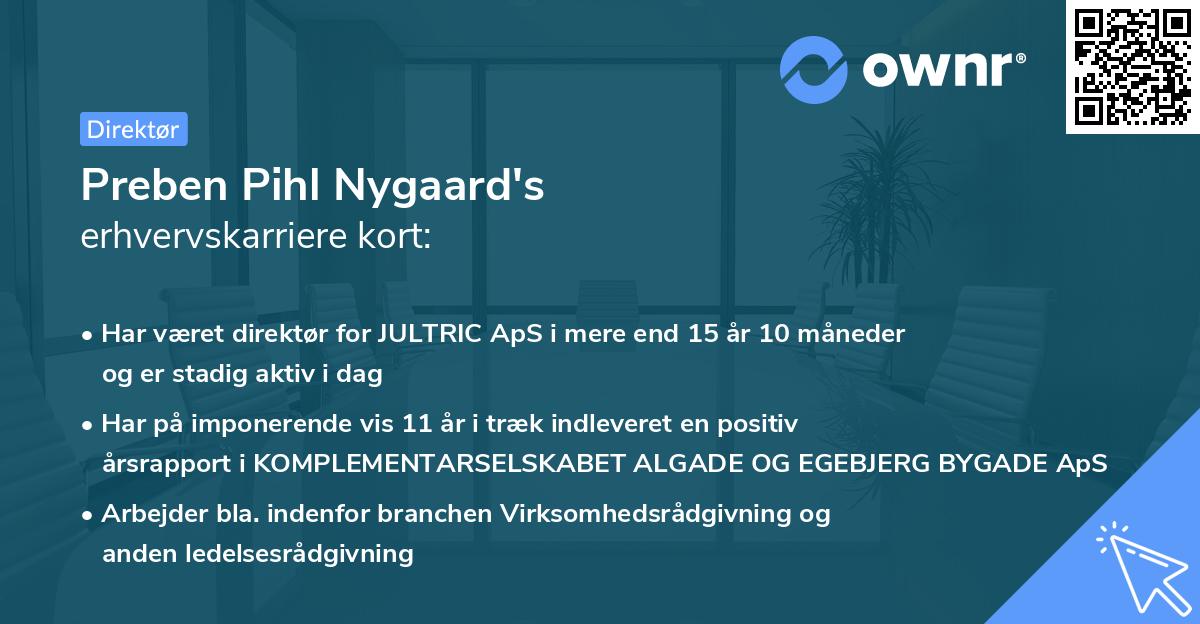 ownr®

Direktør

Preben Pihl Nygaard's
erhvervskarriere kort:

• Har været direktør for JULTRIC ApS i mere end 15 år 10 måneder og er stadig aktiv i dag

• Har på imponerende vis 11 år i træk indleveret en positiv årsrapport i KOMPLEMENTARSELSKABET ALGADE OG EGEBJERG BYGADE ApS

• Arbejder bla. indenfor branchen Virksomhedsrådgivning og anden ledelsesrådgivning